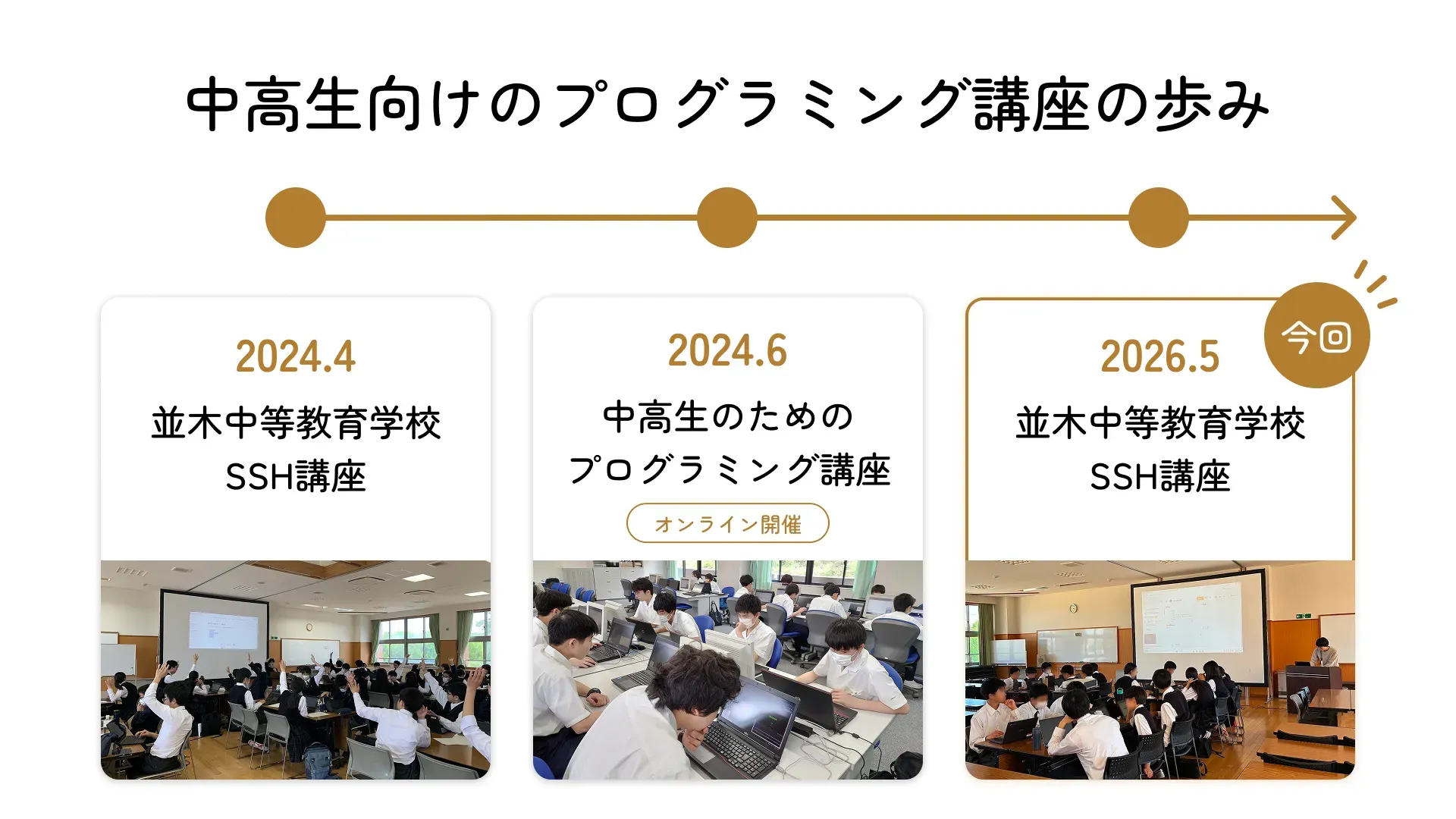 中高生向けのプログラミング講座の歩み

2024.4
並木中等教育学校
SSH講座

2024.6
中高生のための
プログラミング講座
オンライン開催

今回
2026.5
並木中等教育学校
SSH講座